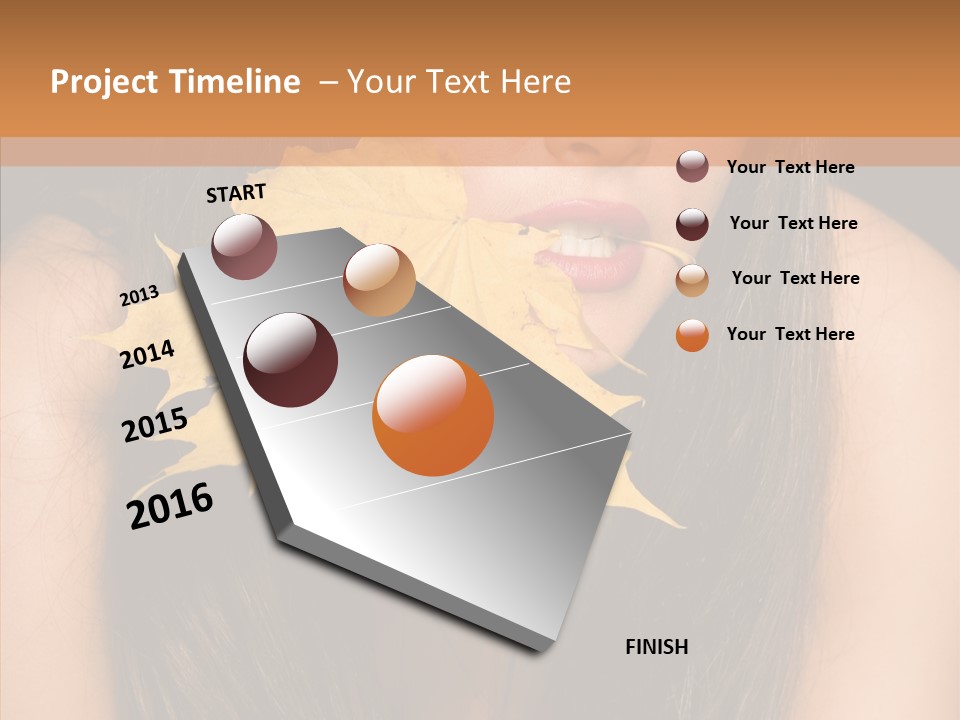 Project Timeline – Your Text Here

START

2013

2014

2015

2016

FINISH

Your Text Here

Your Text Here

Your Text Here

Your Text Here